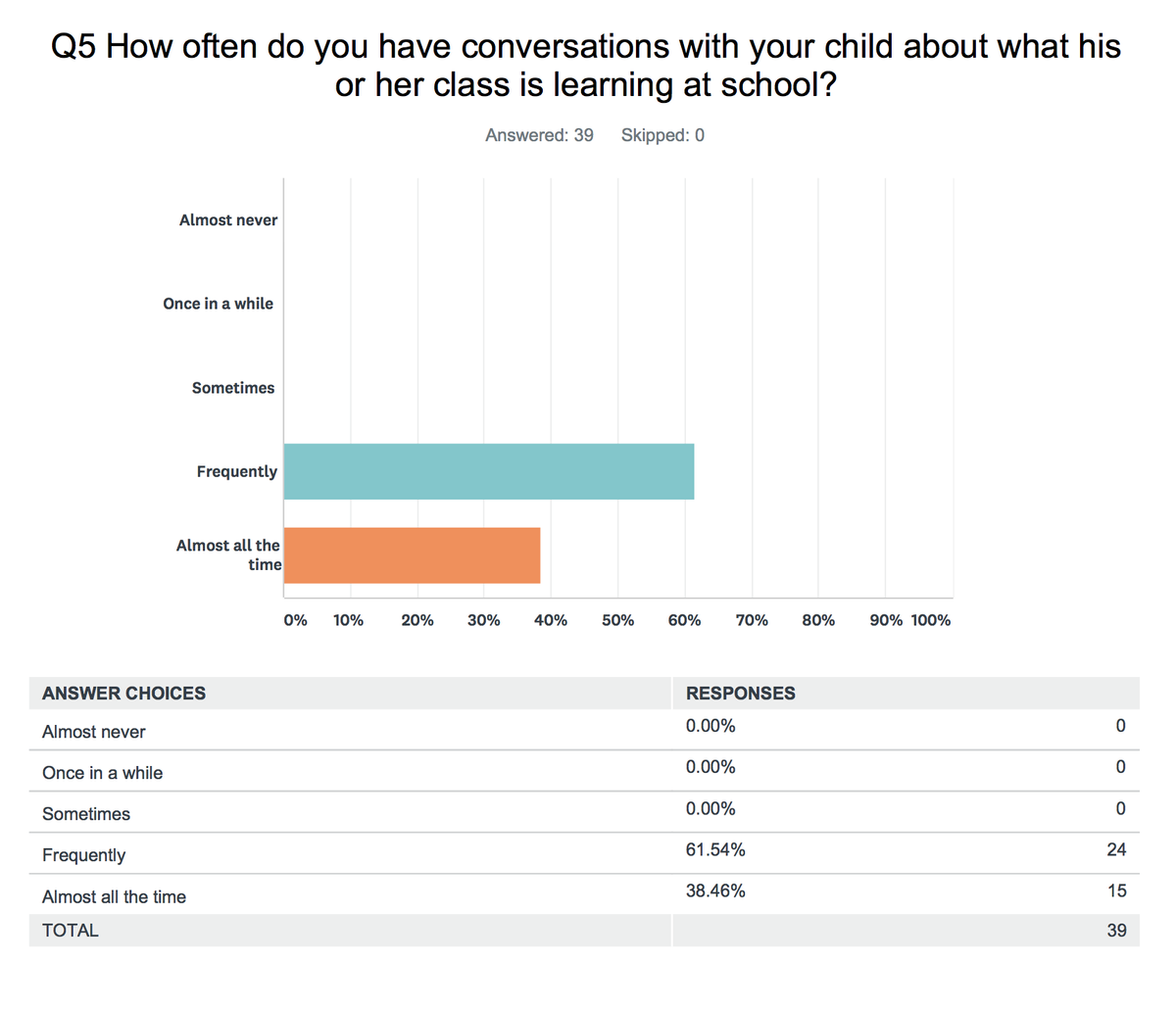 Q5 How often do you have conversations with your child about what his or her class is learning at school?

Answered: 39 Skipped: 0

Almost never

Once in a while

Sometimes

Frequently

Almost all the time

0% 10% 20% 30% 40% 50% 60% 70% 80% 90% 100%

| ANSWER CHOICES | RESPONSES | |
|---|---|---|
| Almost never | 0.00% | 0 |
| Once in a while | 0.00% | 0 |
| Sometimes | 0.00% | 0 |
| Frequently | 61.54% | 24 |
| Almost all the time | 38.46% | 15 |
| TOTAL | | 39 |